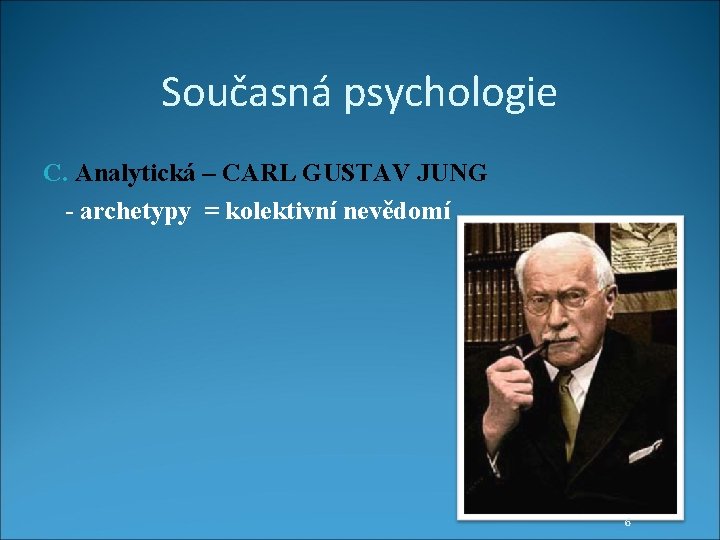 Současná psychologie

C. Analytická – CARL GUSTAV JUNG

- archetypy = kolektivní nevědomí

6